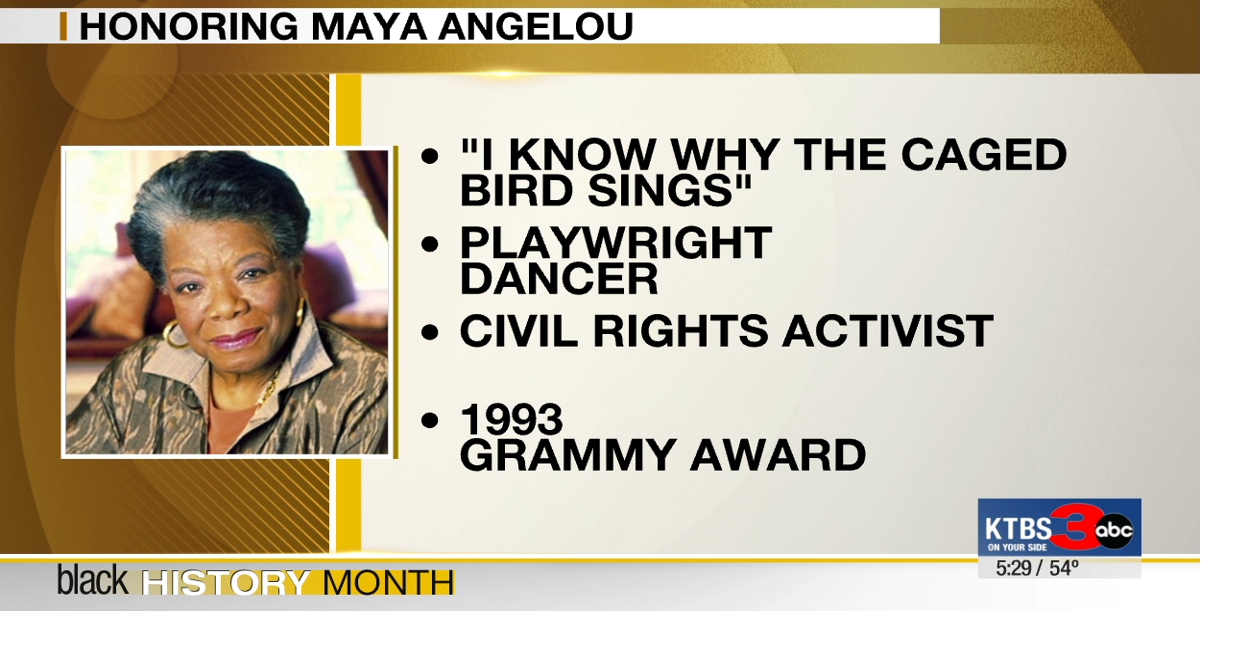 HONORING MAYA ANGELOU

• "I KNOW WHY THE CAGED BIRD SINGS"
• PLAYWRIGHT DANCER
• CIVIL RIGHTS ACTIVIST
• 1993 GRAMMY AWARD

KTBS 3 abc
ON YOUR SIDE
5:29 / 54°

black HISTORY MONTH